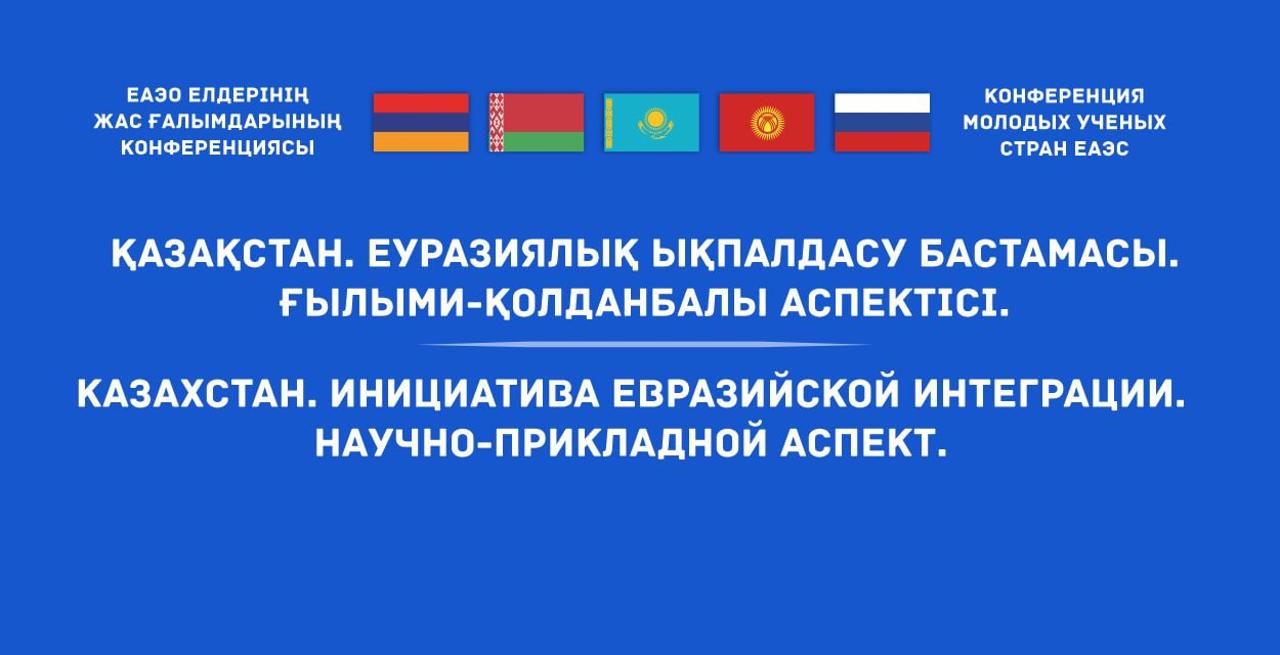 ЕАЭО ЕЛДЕРІНІҢ ЖАС ҒАЛЫМДАРЫНЫҢ КОНФЕРЕНЦИЯСЫ

КОНФЕРЕНЦИЯ МОЛОДЫХ УЧЕНЫХ СТРАН ЕАЭС

ҚАЗАҚСТАН. ЕУРАЗИЯЛЫҚ ЫҚПАЛДАСУ БАСТАМАСЫ. ҒЫЛЫМИ-ҚОЛДАНБАЛЫ АСПЕКТІСІ.

КАЗАХСТАН. ИНИЦИАТИВА ЕВРАЗИЙСКОЙ ИНТЕГРАЦИИ. НАУЧНО-ПРИКЛАДНОЙ АСПЕКТ.